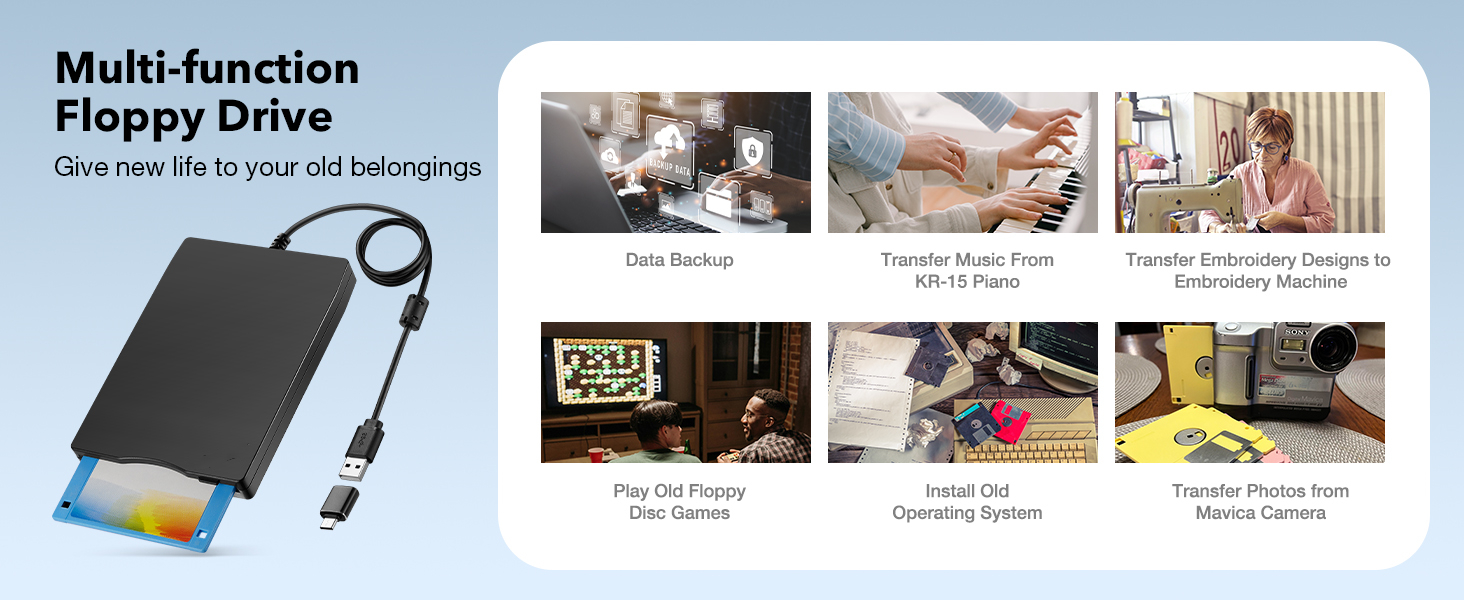 Multi-function Floppy Drive

Give new life to your old belongings

BACKUP DATA

Data Backup

Transfer Music From KR-15 Piano

Transfer Embroidery Designs to Embroidery Machine

Play Old Floppy Disc Games

Install Old Operating System

SONY

Transfer Photos from Mavica Camera